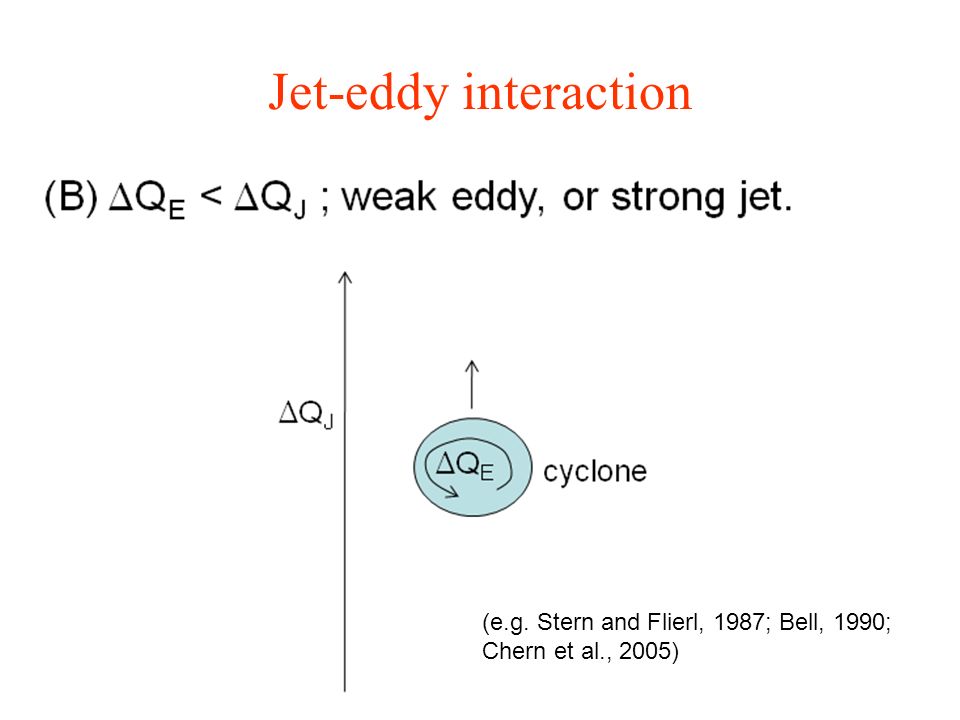 Jet-eddy interaction

(B) $\Delta Q_E < \Delta Q_J$ ; weak eddy, or strong jet.

$\Delta Q_J$

$\Delta Q_E$

cyclone

(e.g. Stern and Flierl, 1987; Bell, 1990; Chern et al., 2005)